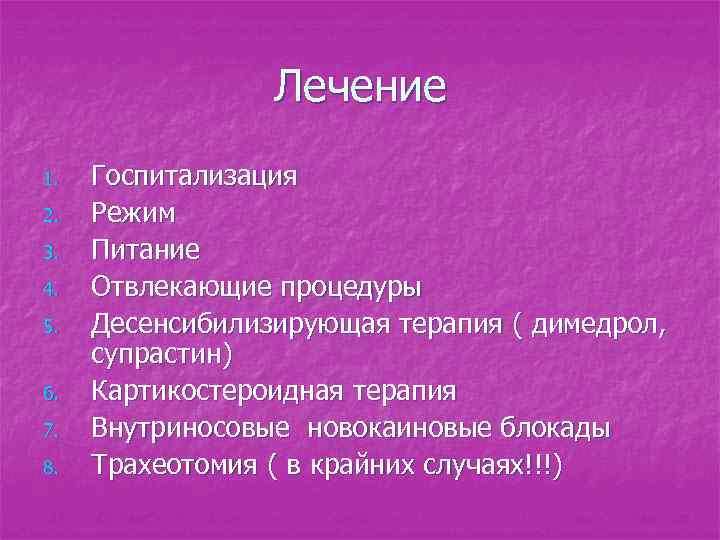 Лечение

1. Госпитализация
2. Режим
3. Питание
4. Отвлекающие процедуры
5. Десенсибилизирующая терапия ( димедрол, супрастин)
6. Картикостероидная терапия
7. Внутриносовые новокаиновые блокады
8. Трахеотомия ( в крайних случаях!!!)